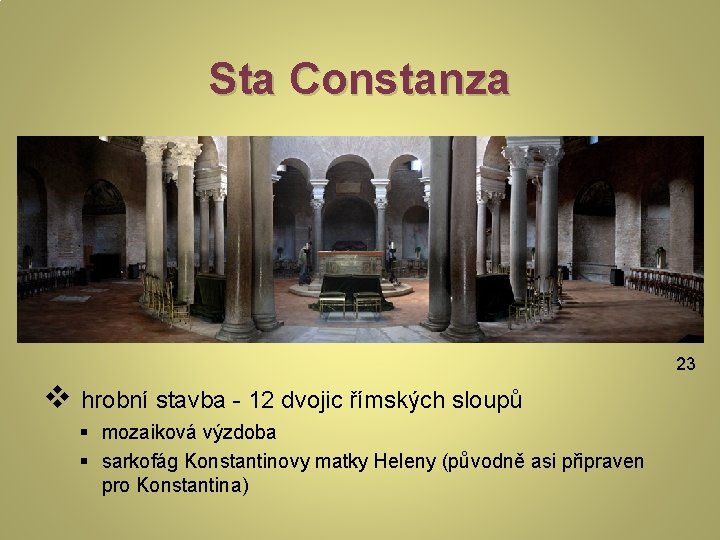 Sta Constanza

23

❖ hrobní stavba - 12 dvojic římských sloupů

▪ mozaiková výzdoba

▪ sarkofág Konstantinovy matky Heleny (původně asi připraven pro Konstantina)